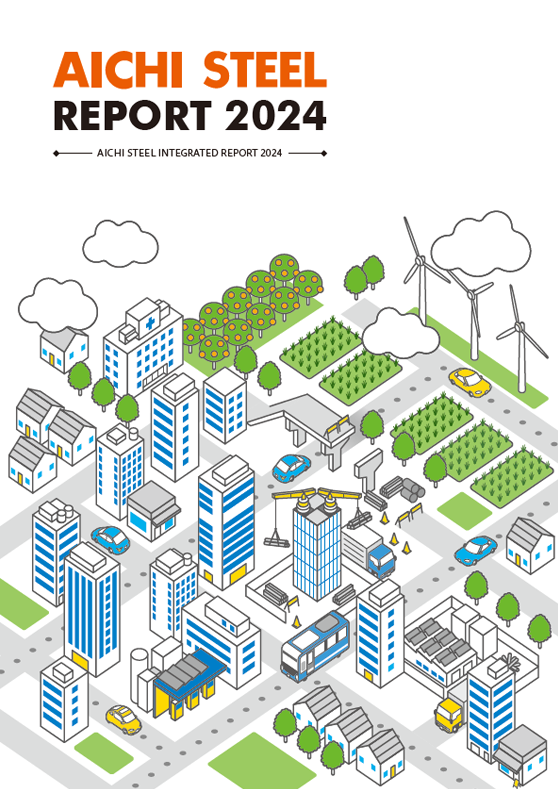 AICHI STEEL
REPORT 2024

AICHI STEEL INTEGRATED REPORT 2024